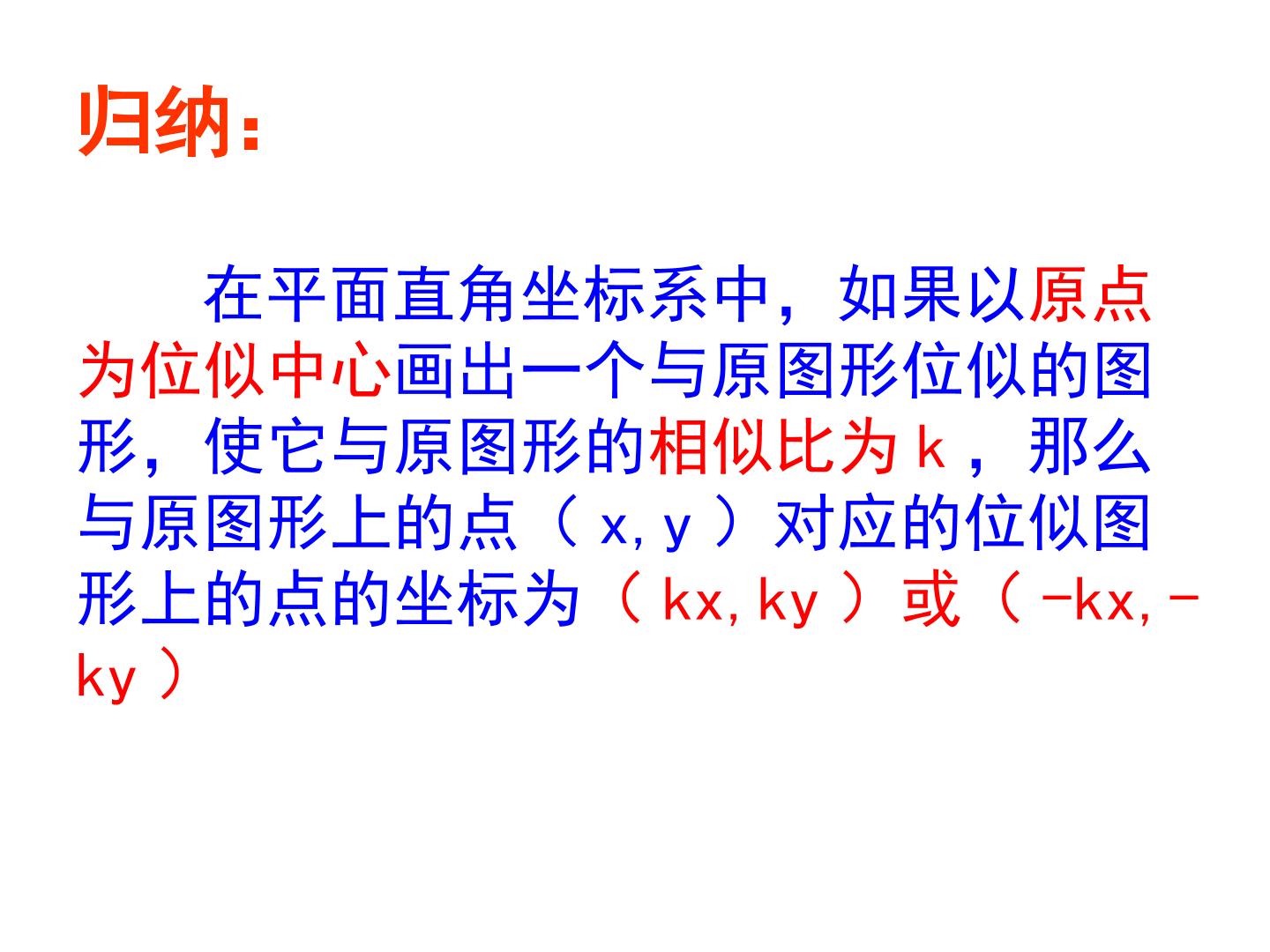 归纳:

在平面直角坐标系中，如果以原点为位似中心画出一个与原图形位似的图形，使它与原图形的相似比为k，那么与原图形上的点（x,y）对应的位似图形上的点的坐标为（kx,ky）或（-kx,-ky）